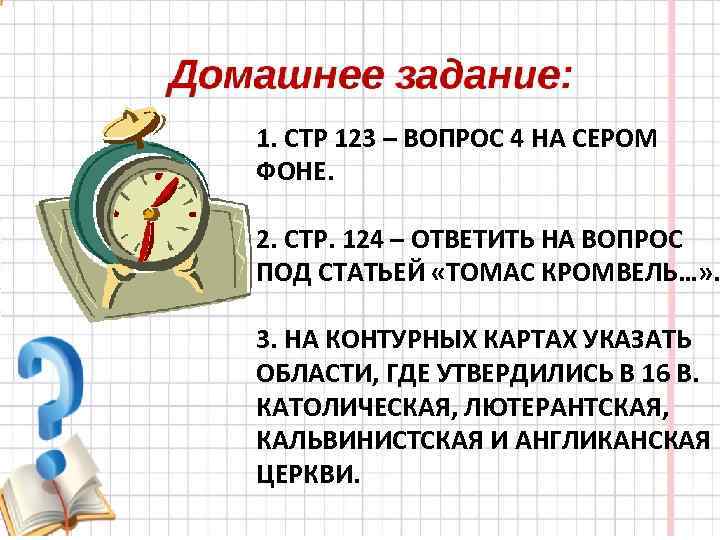 Домашнее задание:

1. СТР 123 – ВОПРОС 4 НА СЕРОМ ФОНЕ.

2. СТР. 124 – ОТВЕТИТЬ НА ВОПРОС ПОД СТАТЬЕЙ «ТОМАС КРОМВЕЛЬ…».

3. НА КОНТУРНЫХ КАРТАХ УКАЗАТЬ ОБЛАСТИ, ГДЕ УТВЕРДИЛИСЬ В 16 В. КАТОЛИЧЕСКАЯ, ЛЮТЕРАНТСКАЯ, КАЛЬВИНИСТСКАЯ И АНГЛИКАНСКАЯ ЦЕРКВИ.